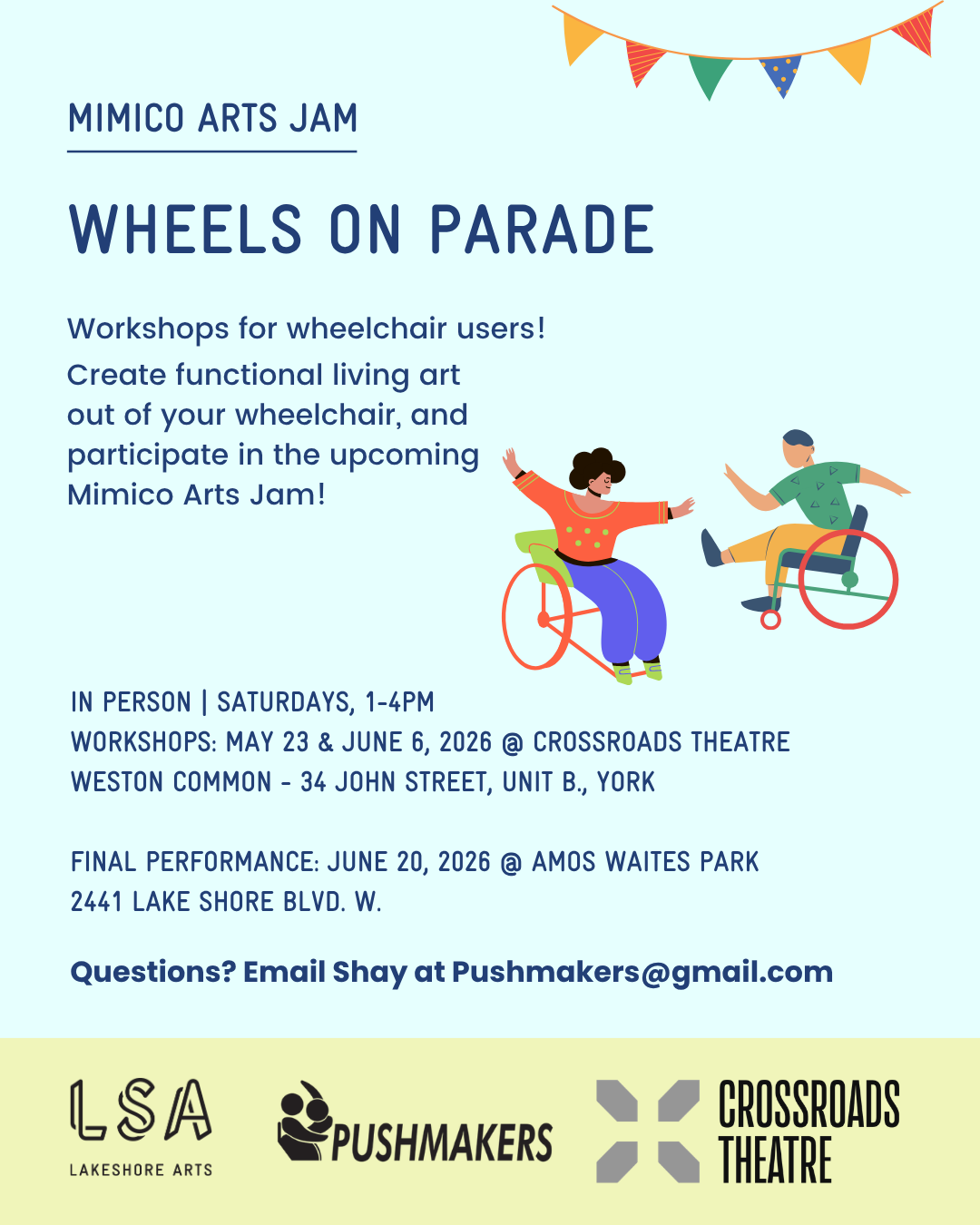 MIMICO ARTS JAM

WHEELS ON PARADE

Workshops for wheelchair users!
Create functional living art out of your wheelchair, and participate in the upcoming Mimico Arts Jam!

IN PERSON | SATURDAYS, 1-4PM
WORKSHOPS: MAY 23 & JUNE 6, 2026 @ CROSSROADS THEATRE
WESTON COMMON - 34 JOHN STREET, UNIT B., YORK

FINAL PERFORMANCE: JUNE 20, 2026 @ AMOS WAITES PARK
2441 LAKE SHORE BLVD. W.

Questions? Email Shay at Pushmakers@gmail.com

LSA
LAKESHORE ARTS

PUSHMAKERS

CROSSROADS THEATRE